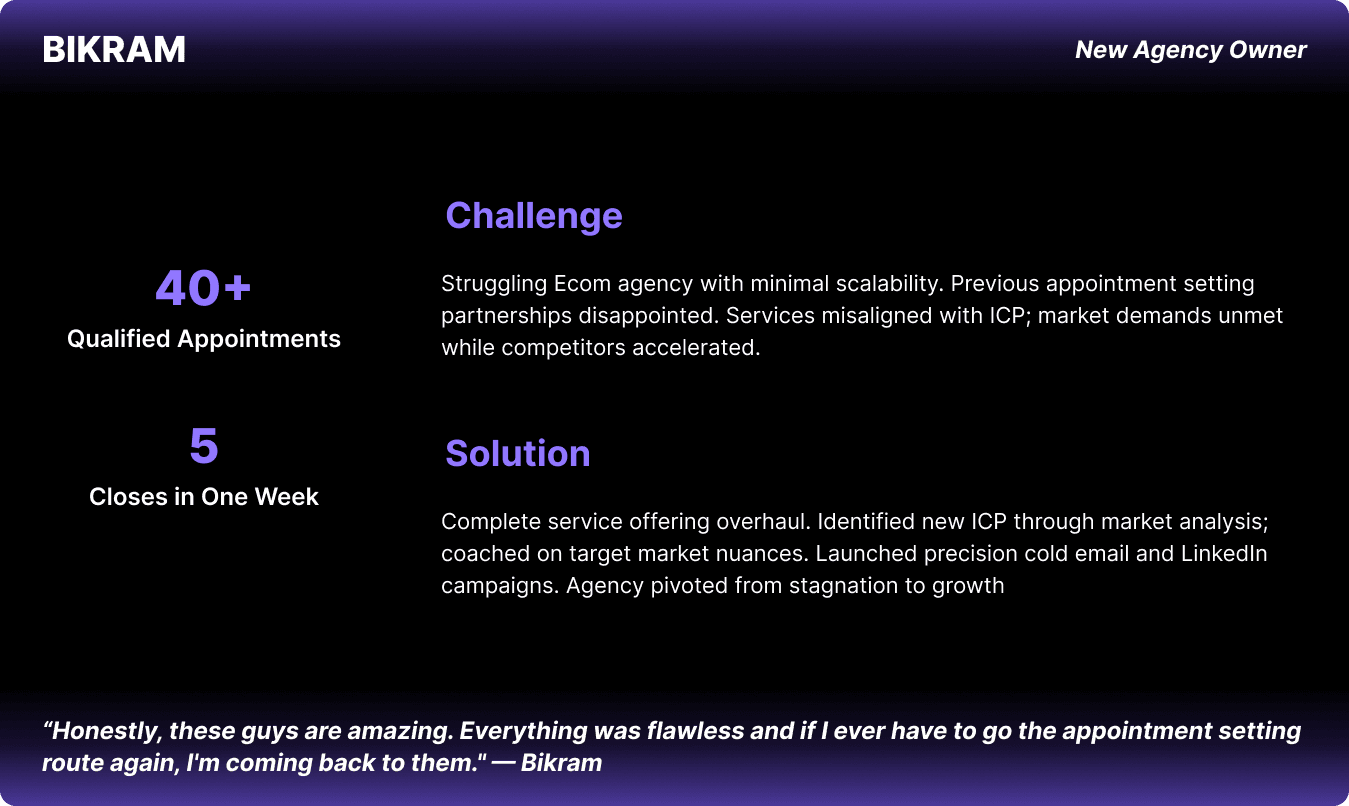 BIKRAM

New Agency Owner

40+
Qualified Appointments

5
Closes in One Week

Challenge

Struggling Ecom agency with minimal scalability. Previous appointment setting partnerships disappointed. Services misaligned with ICP; market demands unmet while competitors accelerated.

Solution

Complete service offering overhaul. Identified new ICP through market analysis; coached on target market nuances. Launched precision cold email and LinkedIn campaigns. Agency pivoted from stagnation to growth

“Honestly, these guys are amazing. Everything was flawless and if I ever have to go the appointment setting route again, I'm coming back to them." — Bikram